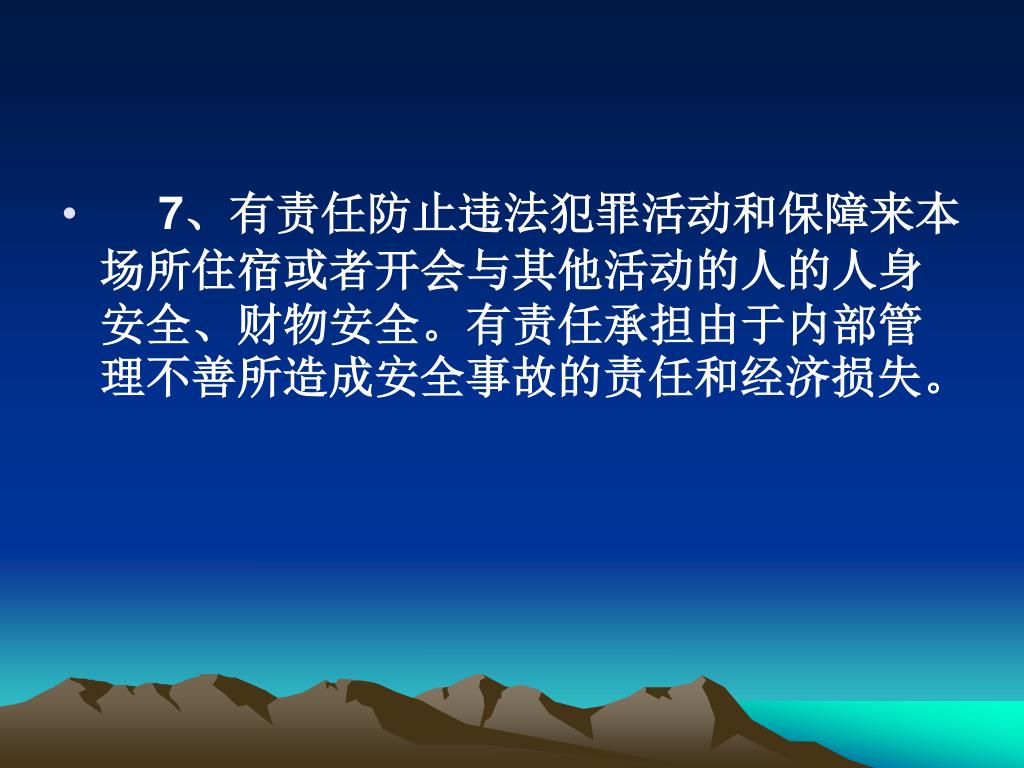 • 7、有责任防止违法犯罪活动和保障来本场所住宿或者开会与其他活动的人的人身安全、财物安全。有责任承担由于内部管理不善所造成安全事故的责任和经济损失。